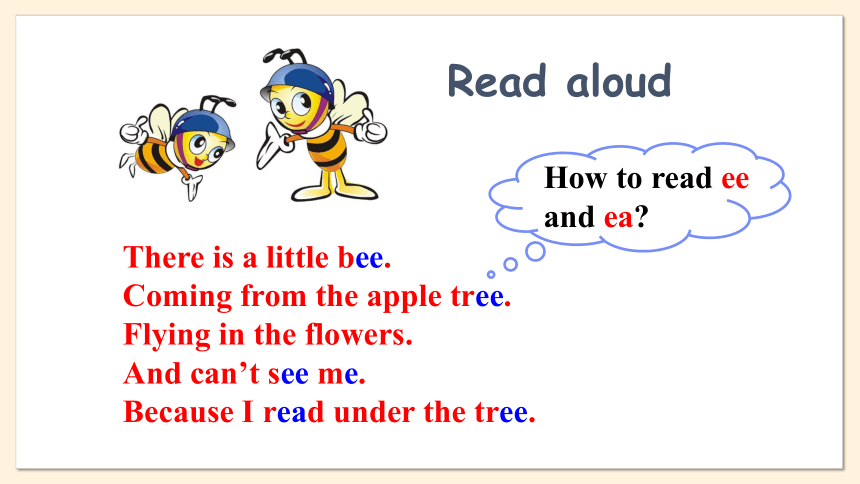 Read aloud

How to read ee and ea?

There is a little bee.
Coming from the apple tree.
Flying in the flowers.
And can't see me.
Because I read under the tree.